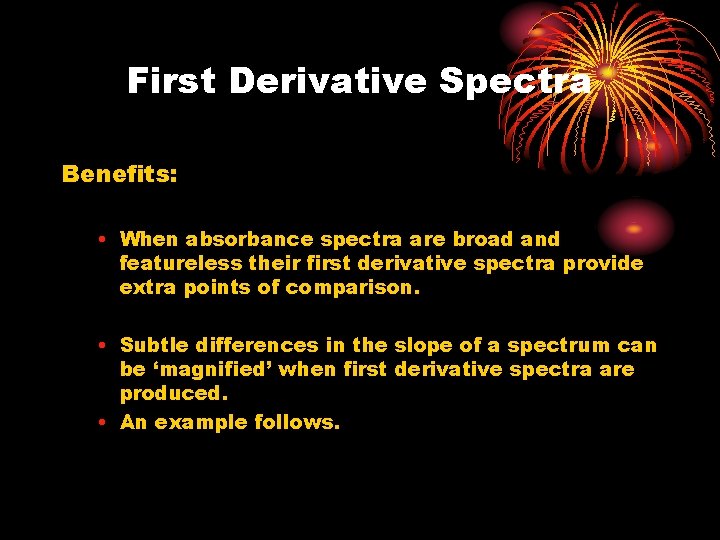 First Derivative Spectra

Benefits:

• When absorbance spectra are broad and featureless their first derivative spectra provide extra points of comparison.

• Subtle differences in the slope of a spectrum can be ‘magnified’ when first derivative spectra are produced.
• An example follows.